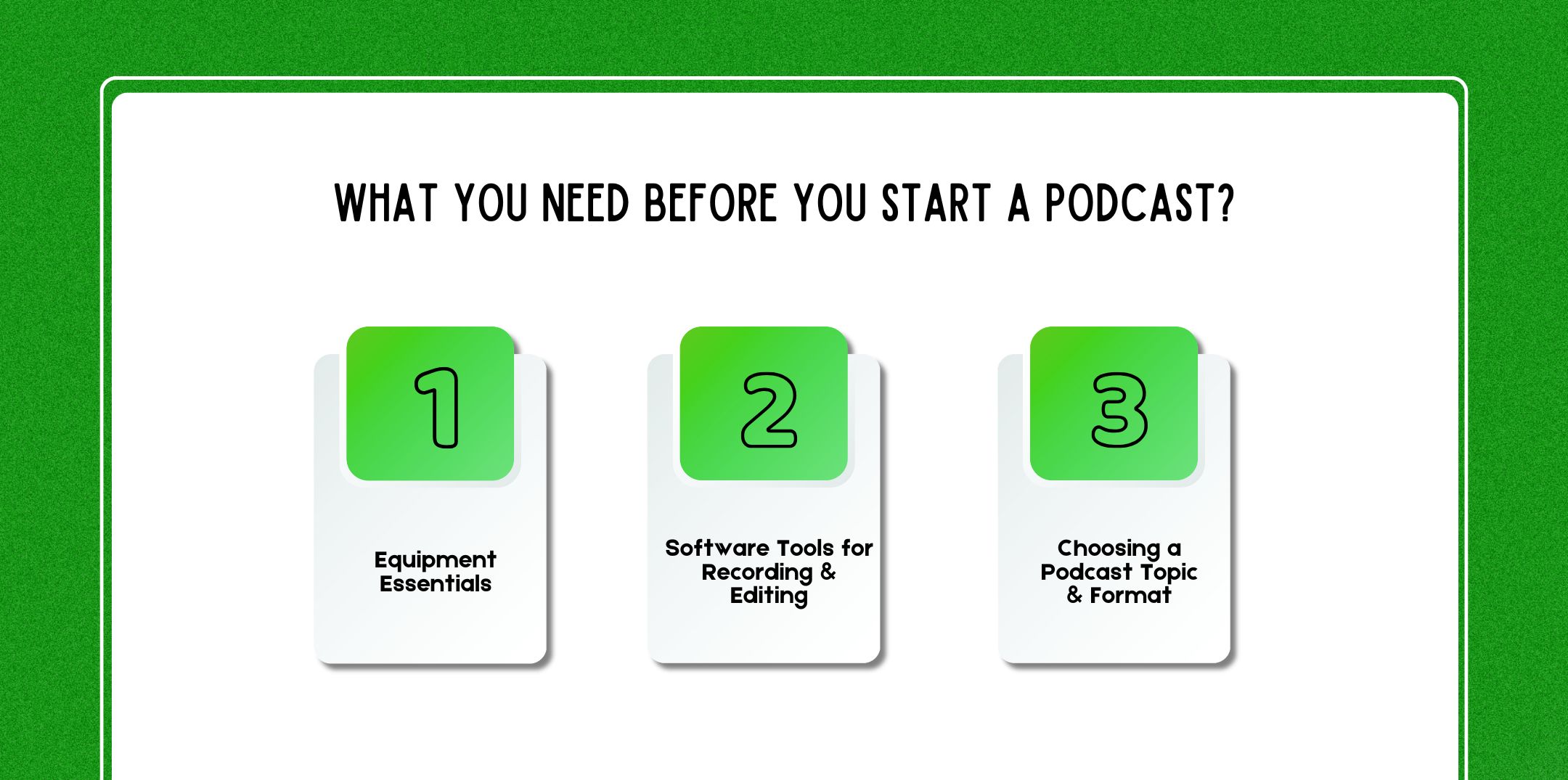 WHAT YOU NEED BEFORE YOU START A PODCAST?

1

Equipment Essentials

2

Software Tools for Recording & Editing

3

Choosing a Podcast Topic & Format